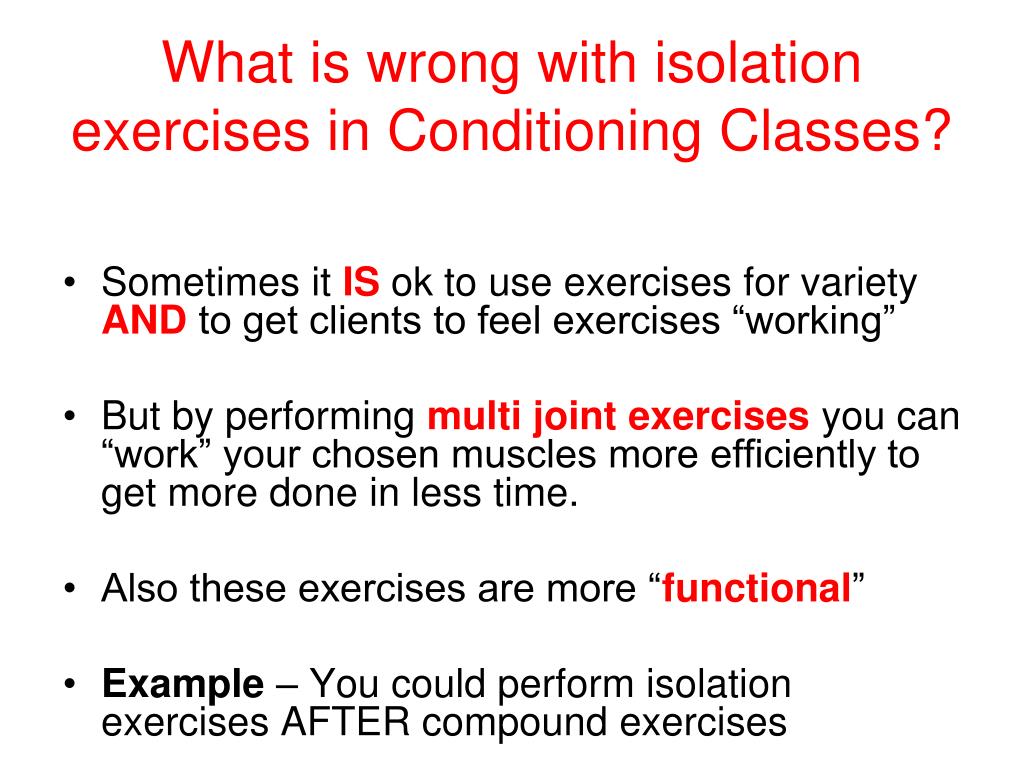 What is wrong with isolation exercises in Conditioning Classes?

• Sometimes it IS ok to use exercises for variety AND to get clients to feel exercises “working”

• But by performing multi joint exercises you can “work” your chosen muscles more efficiently to get more done in less time.

• Also these exercises are more “functional”

• Example – You could perform isolation exercises AFTER compound exercises